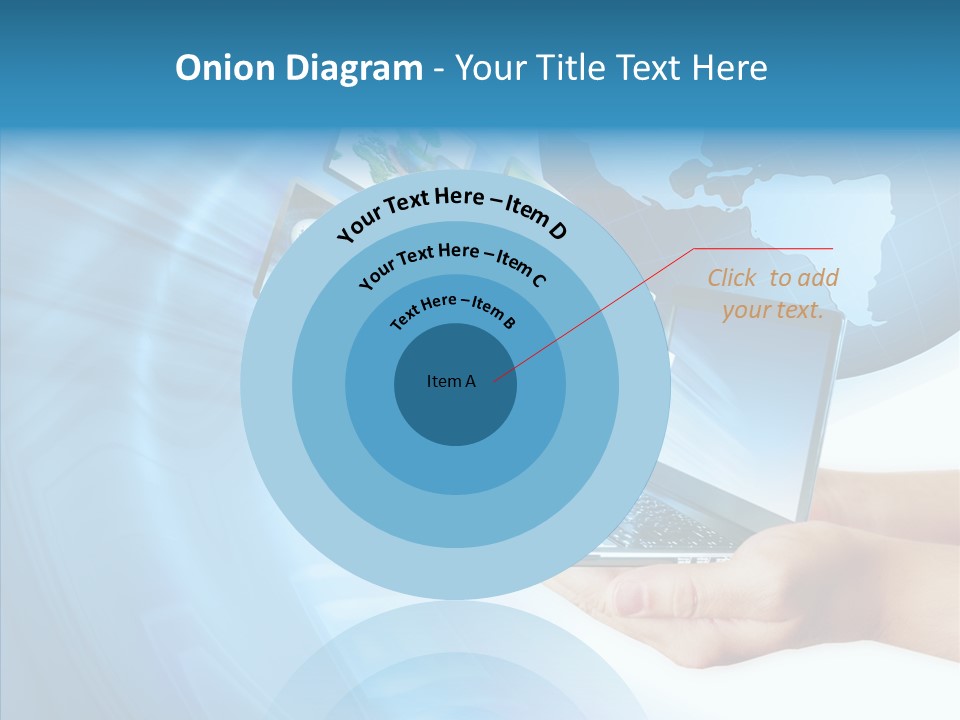 Onion Diagram - Your Title Text Here

Your Text Here – Item D

Your Text Here – Item C

Text Here – Item B

Item A

Click to add your text.